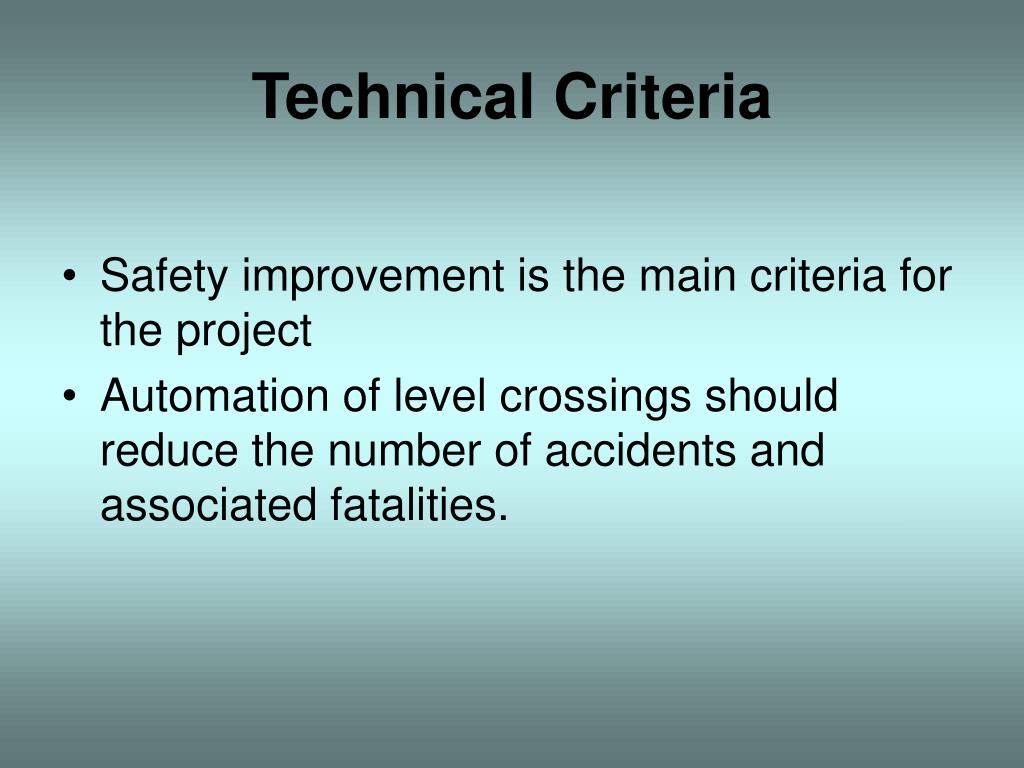 Technical Criteria

• Safety improvement is the main criteria for the project

• Automation of level crossings should reduce the number of accidents and associated fatalities.